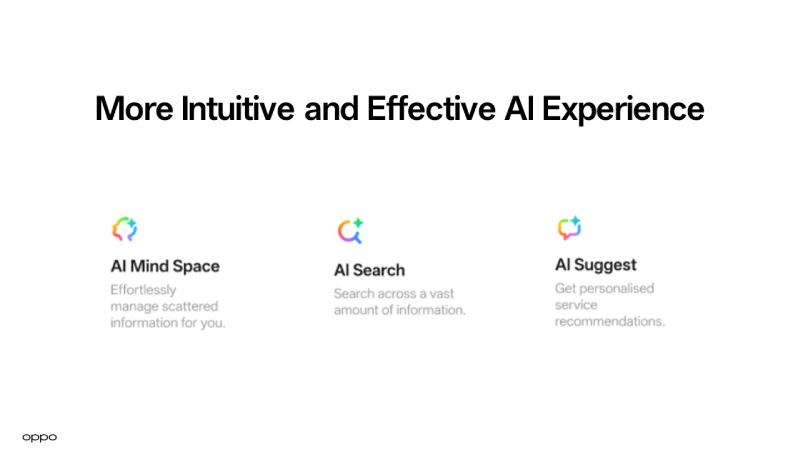 More Intuitive and Effective AI Experience

AI Mind Space

Effortlessly manage scattered information for you.

AI Search

Search across a vast amount of information.

AI Suggest

Get personalised service recommendations.

oppo